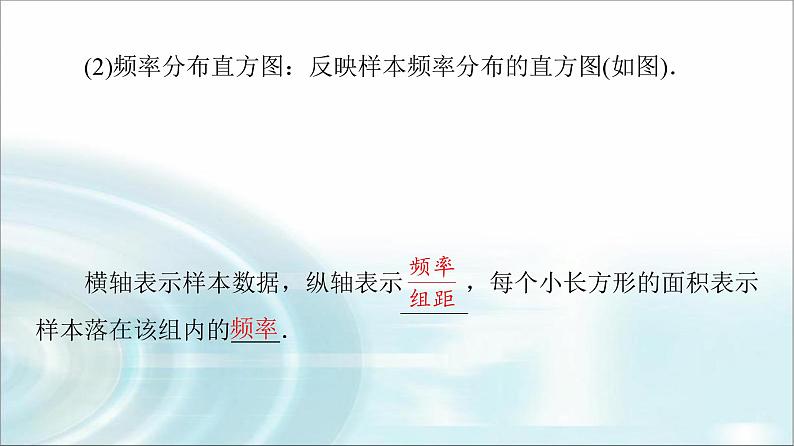 (2)频率分布直方图：反映样本频率分布的直方图(如图).

横轴表示样本数据，纵轴表示$\frac{频率}{组距}$，每个小长方形的面积表示样本落在该组内的频率.